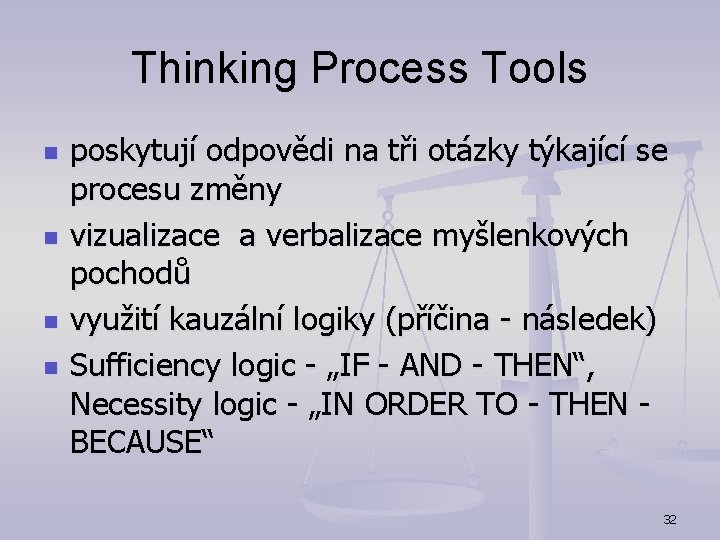 Thinking Process Tools

- poskytují odpovědi na tři otázky týkající se procesu změny
- vizualizace  a verbalizace myšlenkových pochodů
- využití kauzální logiky (příčina - následek)
- Sufficiency logic - „IF - AND - THEN“, Necessity logic - „IN ORDER TO - THEN - BECAUSE“

32